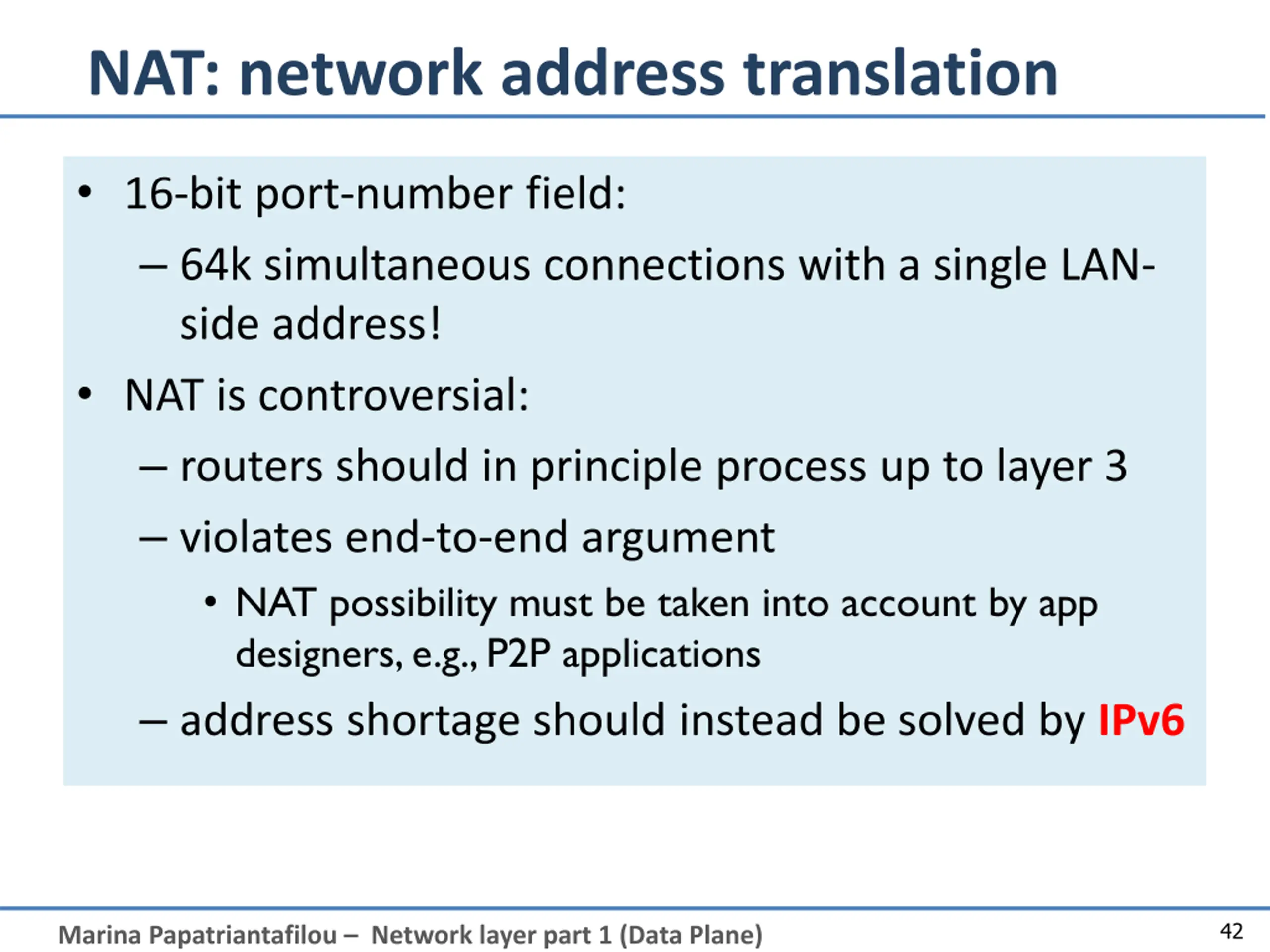 NAT: network address translation

• 16-bit port-number field:
– 64k simultaneous connections with a single LAN-side address!

• NAT is controversial:
– routers should in principle process up to layer 3
– violates end-to-end argument
• NAT possibility must be taken into account by app designers, e.g., P2P applications
– address shortage should instead be solved by IPv6

Marina Papatriantafilou – Network layer part 1 (Data Plane)

42